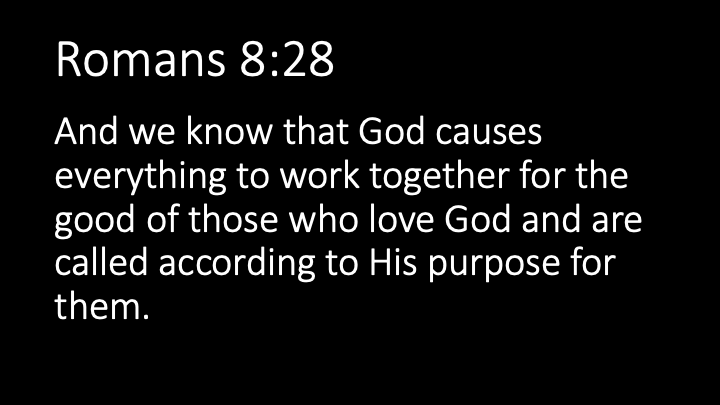 Romans 8:28

And we know that God causes everything to work together for the good of those who love God and are called according to His purpose for them.